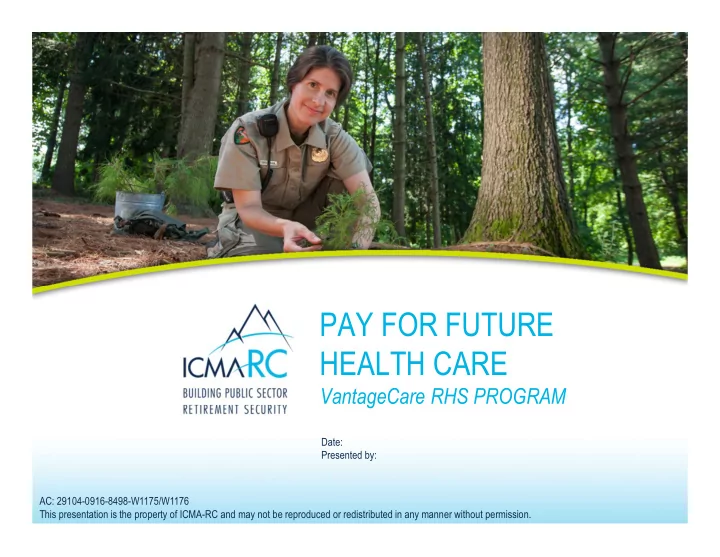 ICMA-RC
BUILDING PUBLIC SECTOR RETIREMENT SECURITY

PAY FOR FUTURE HEALTH CARE
VantageCare RHS PROGRAM

Date:
Presented by:

AC: 29104-0916-8498-W1175/W1176
This presentation is the property of ICMA-RC and may not be reproduced or redistributed in any manner without permission.